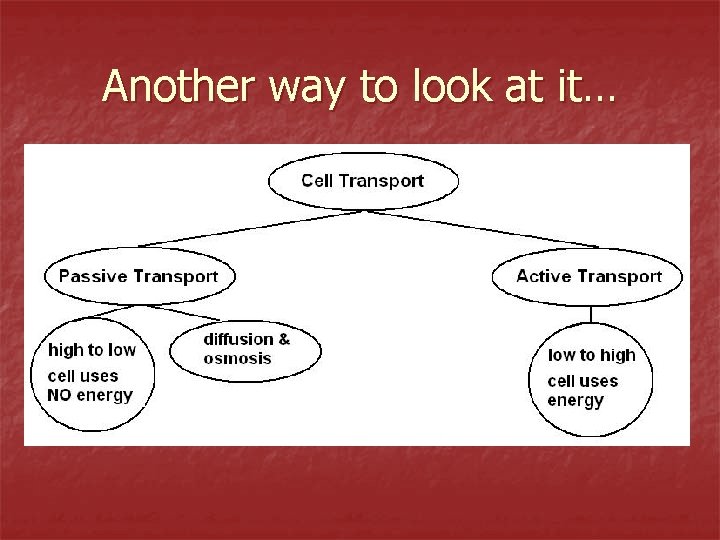 Another way to look at it…

Cell Transport

Passive Transport

Active Transport

high to low
cell uses
NO energy

diffusion &
osmosis

low to high
cell uses
energy